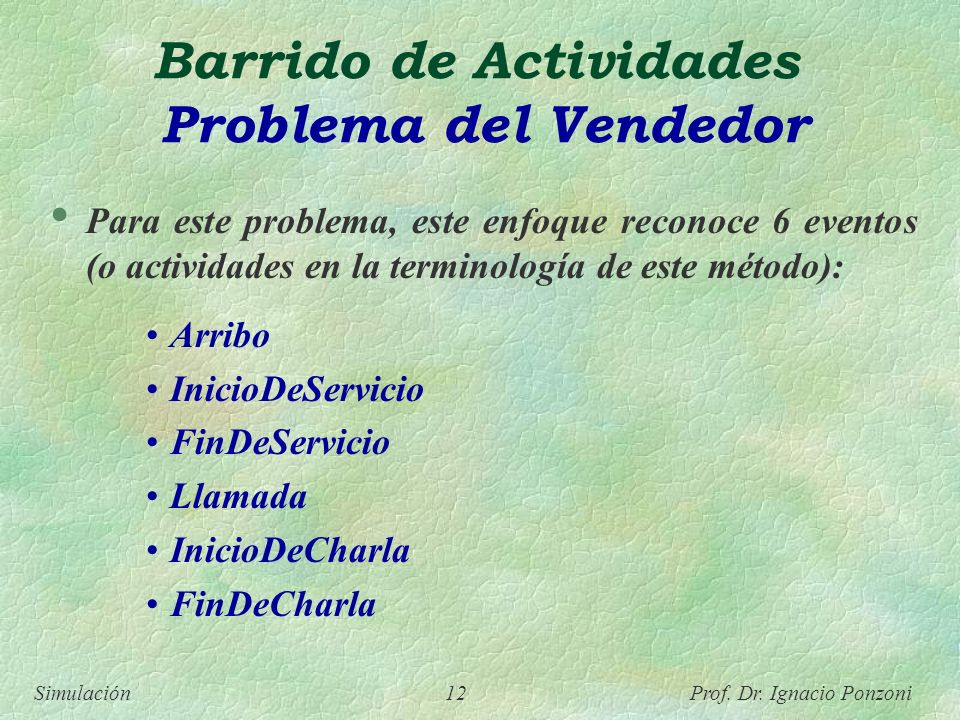 Barrido de Actividades
Problema del Vendedor

• Para este problema, este enfoque reconoce 6 eventos (o actividades en la terminología de este método):

• Arribo
• InicioDeServicio
• FinDeServicio
• Llamada
• InicioDeCharla
• FinDeCharla

Simulación 12 Prof. Dr. Ignacio Ponzoni